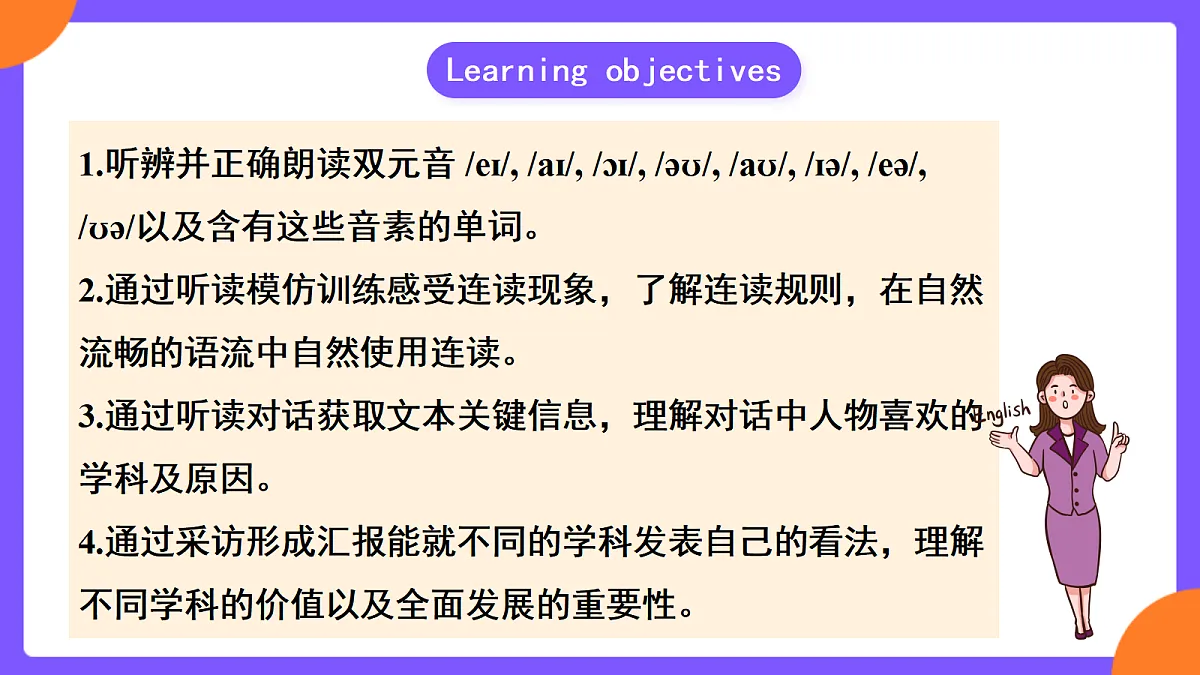 Learning objectives

1.听辨并正确朗读双元音 /eɪ/, /aɪ/, /ɔɪ/, /əʊ/, /aʊ/, /ɪə/, /eə/, /ʊə/以及含有这些音素的单词。

2.通过听读模仿训练感受连读现象，了解连读规则，在自然流畅的语流中自然使用连读。

3.通过听读对话获取文本关键信息，理解对话中人物喜欢的学科及原因。

4.通过采访形成汇报能就不同的学科发表自己的看法，理解不同学科的价值以及全面发展的重要性。

English